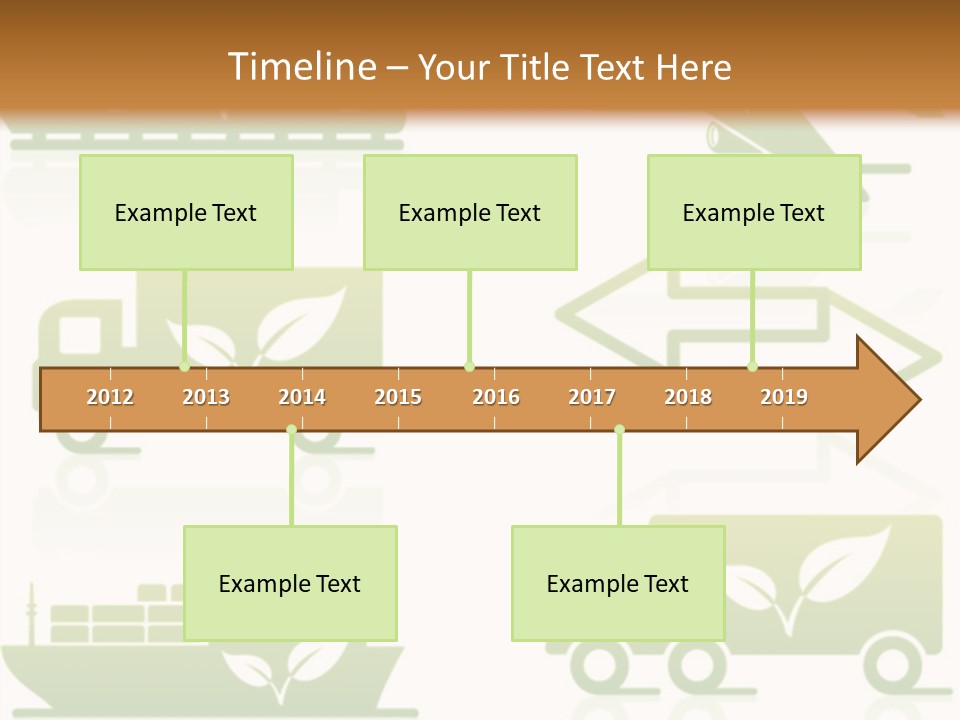 Timeline – Your Title Text Here

Example Text

Example Text

Example Text

2012 2013 2014 2015 2016 2017 2018 2019

Example Text

Example Text